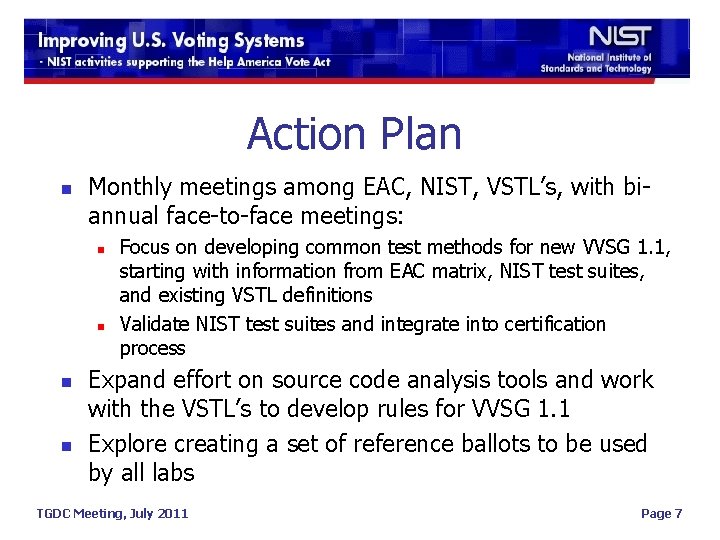 Improving U.S. Voting Systems
- NIST activities supporting the Help America Vote Act

NIST
National Institute of Standards and Technology

Action Plan

- Monthly meetings among EAC, NIST, VSTL's, with bi-annual face-to-face meetings:
  - Focus on developing common test methods for new VVSG 1.1, starting with information from EAC matrix, NIST test suites, and existing VSTL definitions
  - Validate NIST test suites and integrate into certification process
- Expand effort on source code analysis tools and work with the VSTL's to develop rules for VVSG 1.1
- Explore creating a set of reference ballots to be used by all labs

TGDC Meeting, July 2011

Page 7